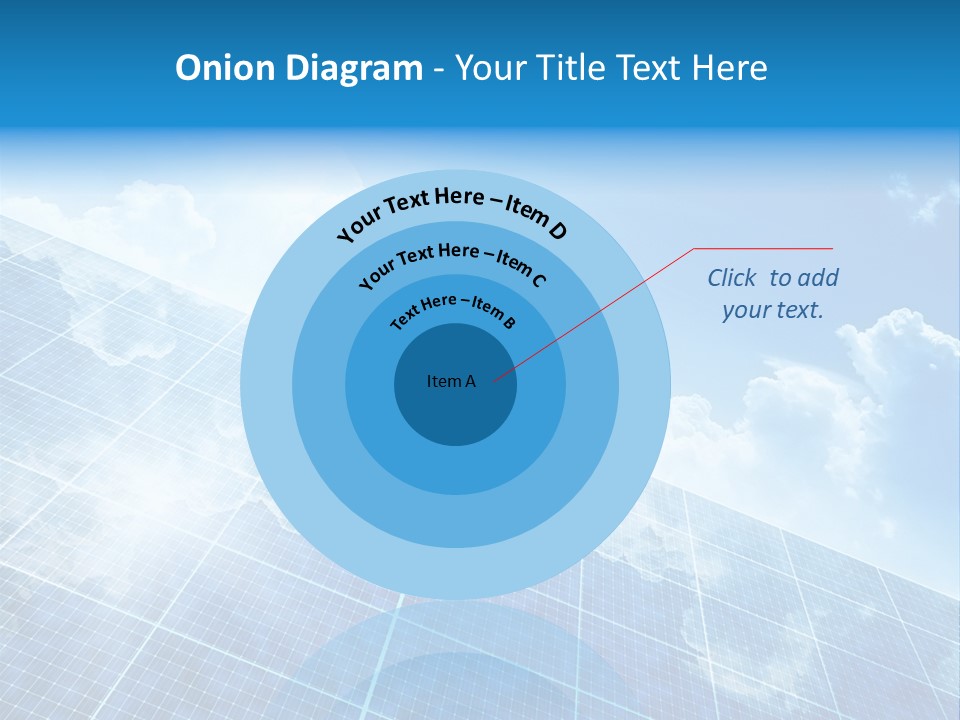 Onion Diagram - Your Title Text Here

Your Text Here – Item D

Your Text Here – Item C

Text Here – Item B

Item A

Click to add your text.